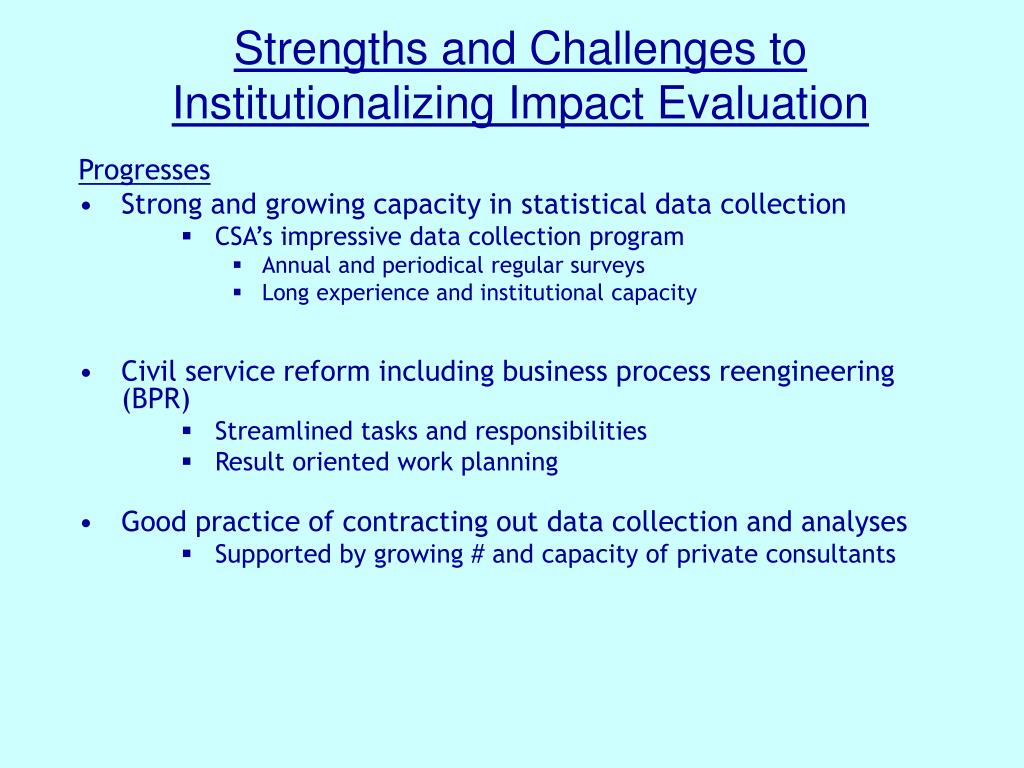 Strengths and Challenges to Institutionalizing Impact Evaluation

Progresses

• Strong and growing capacity in statistical data collection
 ▪ CSA's impressive data collection program
  ▪ Annual and periodical regular surveys
  ▪ Long experience and institutional capacity

• Civil service reform including business process reengineering (BPR)
 ▪ Streamlined tasks and responsibilities
 ▪ Result oriented work planning

• Good practice of contracting out data collection and analyses
 ▪ Supported by growing # and capacity of private consultants